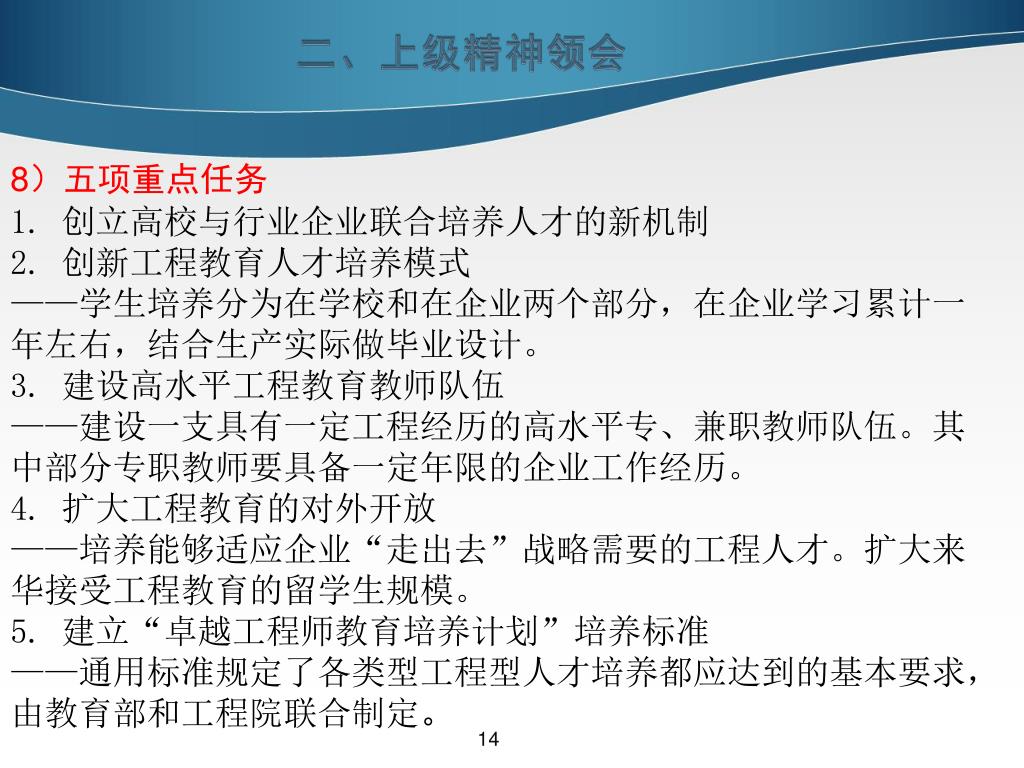 二、上级精神领会

8）五项重点任务
1. 创立高校与行业企业联合培养人才的新机制
2. 创新工程教育人才培养模式
——学生培养分为在学校和在企业两个部分，在企业学习累计一年左右，结合生产实际做毕业设计。
3. 建设高水平工程教育教师队伍
——建设一支具有一定工程经历的高水平专、兼职教师队伍。其中部分专职教师要具备一定年限的企业工作经历。
4. 扩大工程教育的对外开放
——培养能够适应企业“走出去”战略需要的工程人才。扩大来华接受工程教育的留学生规模。
5. 建立“卓越工程师教育培养计划”培养标准
——通用标准规定了各类型工程型人才培养都应达到的基本要求，由教育部和工程院联合制定。

14